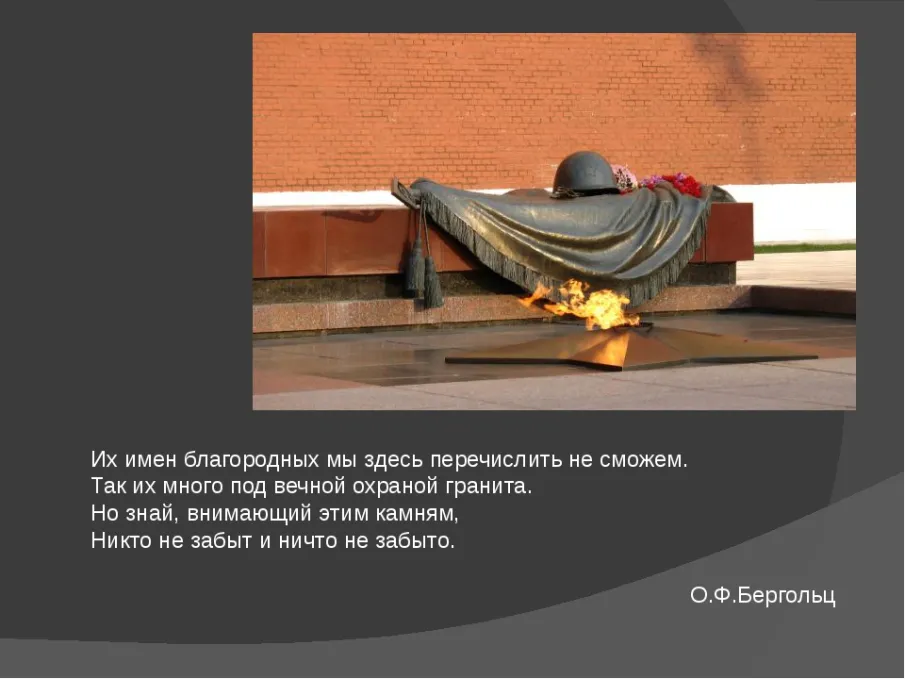 Их имен благородных мы здесь перечислить не сможем.
Так их много под вечной охраной гранита.
Но знай, внимающий этим камням,
Никто не забыт и ничто не забыто.

О.Ф.Бергольц